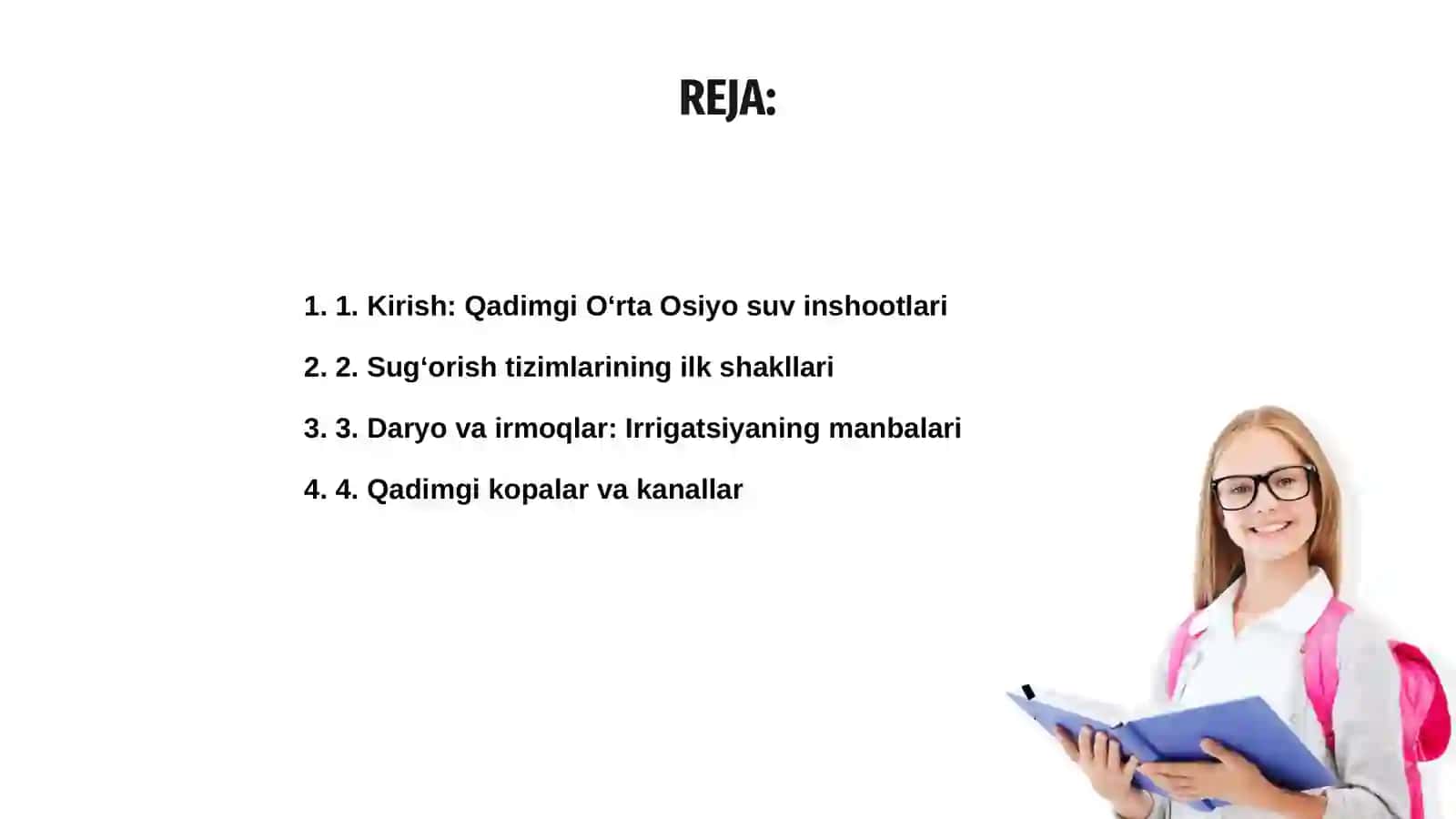 REJA:

1. 1. Kirish: Qadimgi O‘rta Osiyo suv inshootlari

2. 2. Sug‘orish tizimlarining ilk shakllari

3. 3. Daryo va irmoqlar: Irrigatsiyaning manbalari

4. 4. Qadimgi kopalar va kanallar